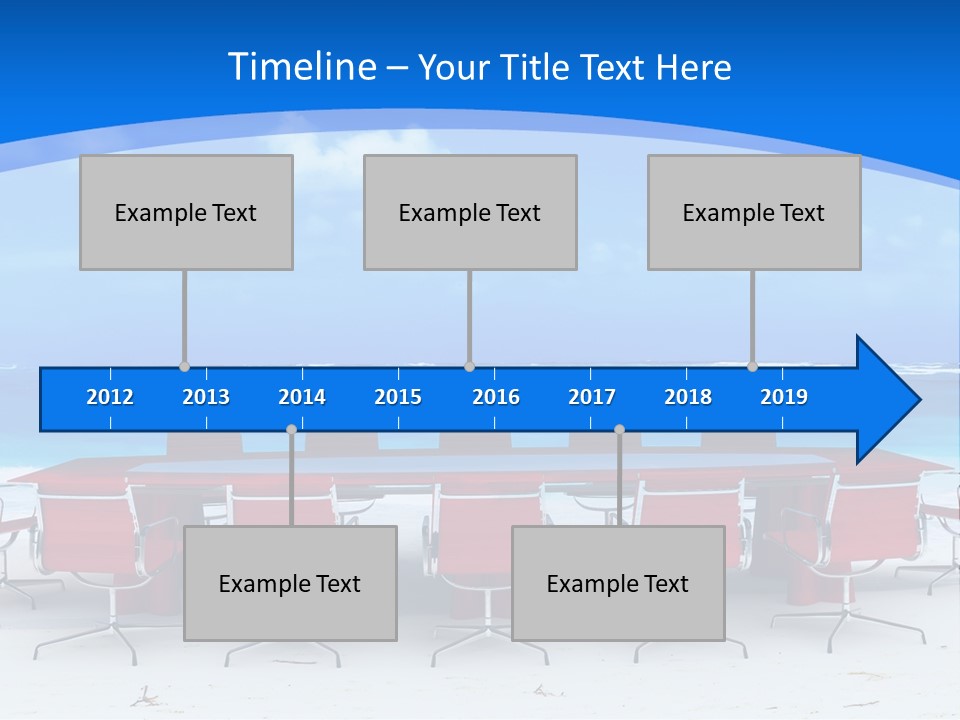 Timeline – Your Title Text Here

Example Text

Example Text

Example Text

2012 2013 2014 2015 2016 2017 2018 2019

Example Text

Example Text